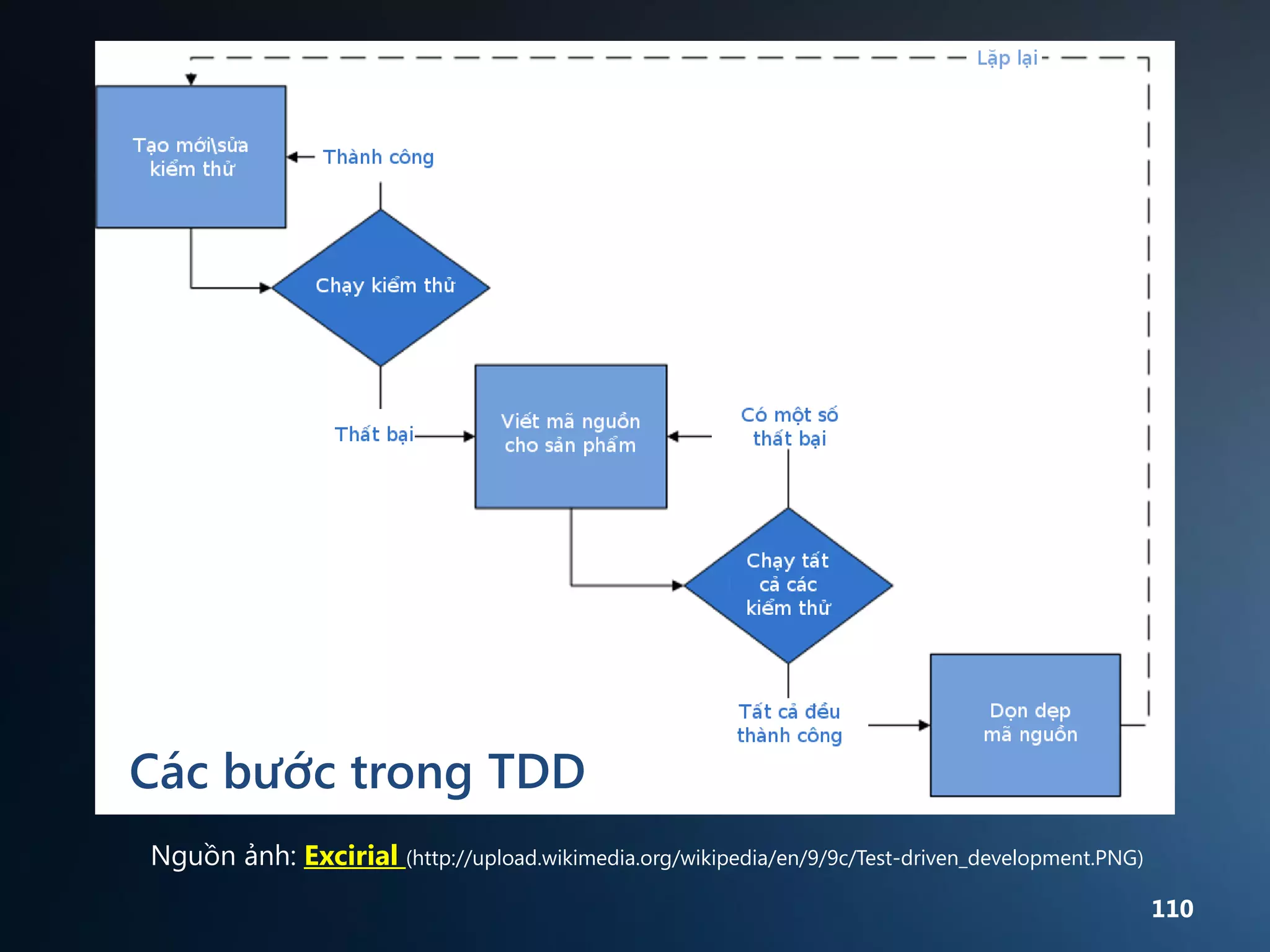 Lặp lại

Tạo mới\sửa kiểm thử

Thành công

Chạy kiểm thử

Thất bại

Viết mã nguồn cho sản phẩm

Có một số thất bại

Chạy tất cả các kiểm thử

Tất cả đều thành công

Dọn dẹp mã nguồn

Các bước trong TDD

Nguồn ảnh: Excirial (http://upload.wikimedia.org/wikipedia/en/9/9c/Test-driven_development.PNG)

110